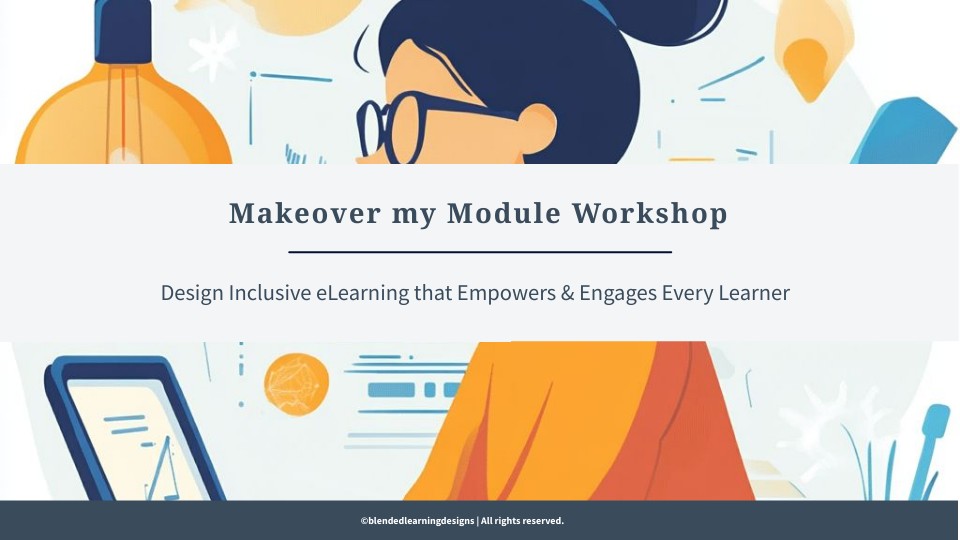 Makeover my Module Workshop

Design Inclusive eLearning that Empowers & Engages Every Learner

©blendedlearningdesigns | All rights reserved.